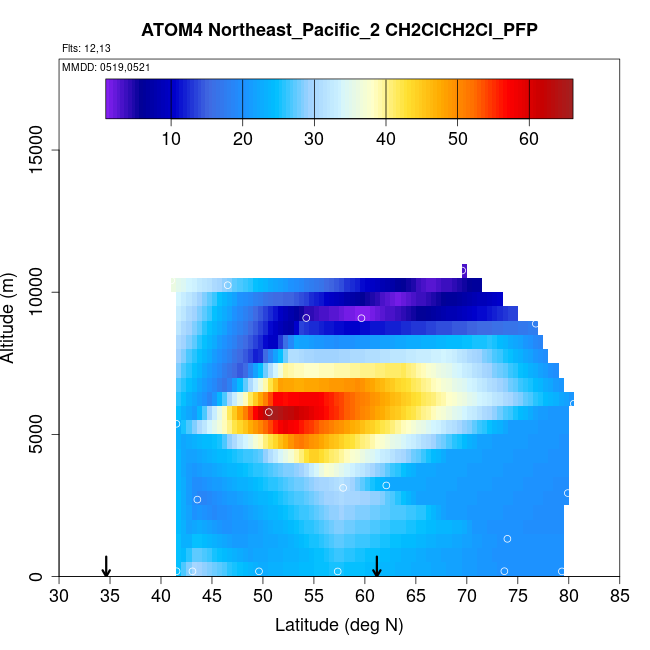 ATOM4 Northeast_Pacific_2 CH2ClCH2Cl_PFP

Flts: 12,13

MMDD: 0519,0521

10 20 30 40 50 60

Altitude (m)

0
5000
10000
15000

30 35 40 45 50 55 60 65 70 75 80 85

Latitude (deg N)